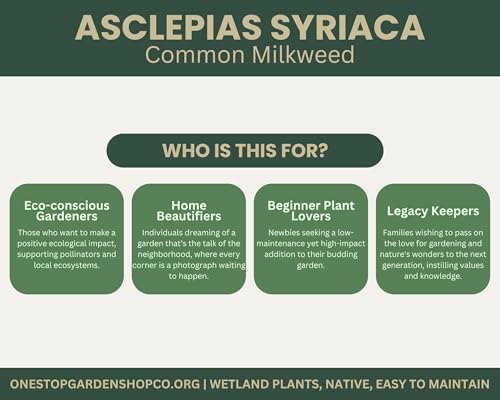 ASCLEPIAS SYRIACA
Common Milkweed

WHO IS THIS FOR?

Eco-conscious Gardeners

Those who want to make a positive ecological impact, supporting pollinators and local ecosystems.

Home Beautifiers

Individuals dreaming of a garden that's the talk of the neighborhood, where every corner is a photograph waiting to happen.

Beginner Plant Lovers

Newbies seeking a low-maintenance yet high-impact addition to their budding garden.

Legacy Keepers

Families wishing to pass on the love for gardening and nature's wonders to the next generation, instilling values and knowledge.

ONESTOPGARDENSHOPCO.ORG | WETLAND PLANTS, NATIVE, EASY TO MAINTAIN